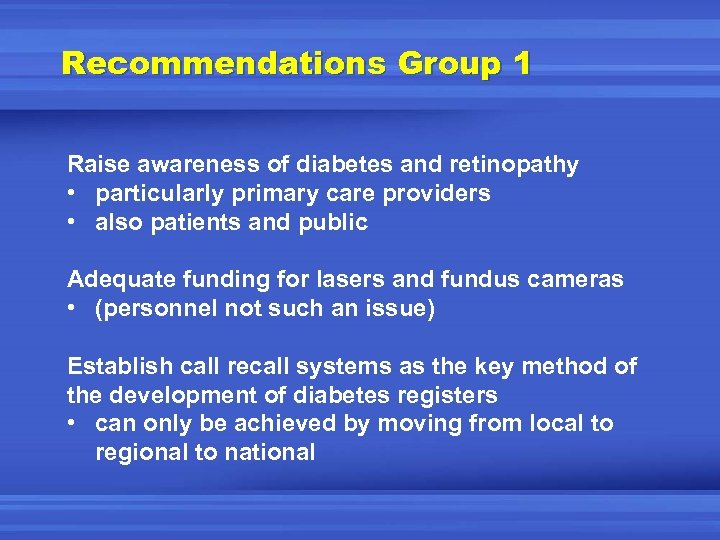 Recommendations Group 1

Raise awareness of diabetes and retinopathy
• particularly primary care providers
• also patients and public

Adequate funding for lasers and fundus cameras
• (personnel not such an issue)

Establish call recall systems as the key method of the development of diabetes registers
• can only be achieved by moving from local to regional to national